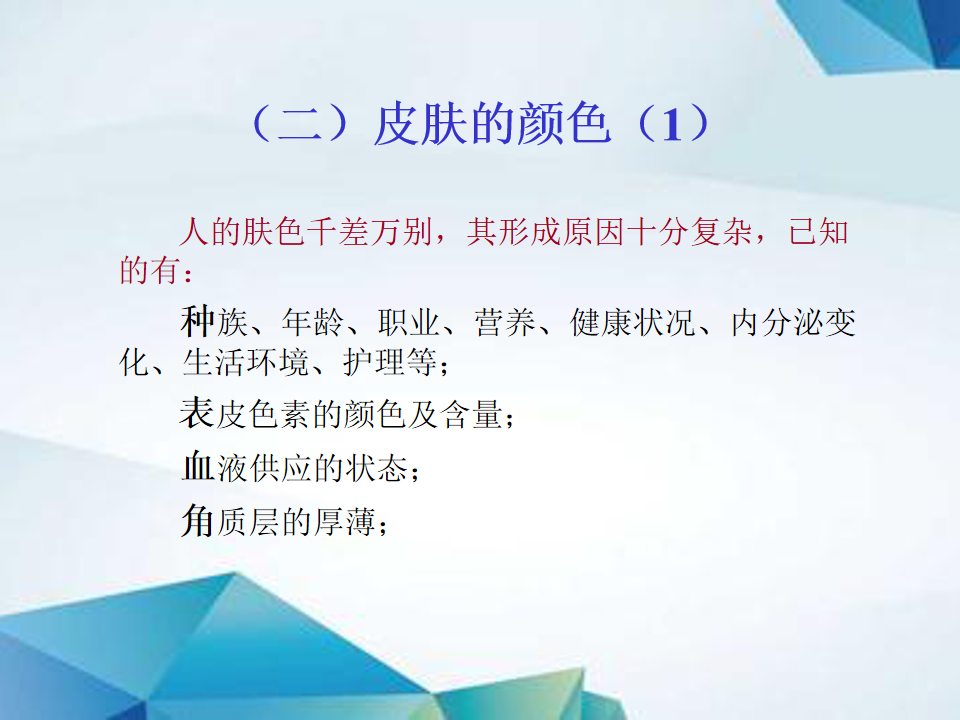 （二）皮肤的颜色（1）

人的肤色千差万别，其形成原因十分复杂，已知的有：

种族、年龄、职业、营养、健康状况、内分泌变化、生活环境、护理等；

表皮色素的颜色及含量；

血液供应的状态；

角质层的厚薄；